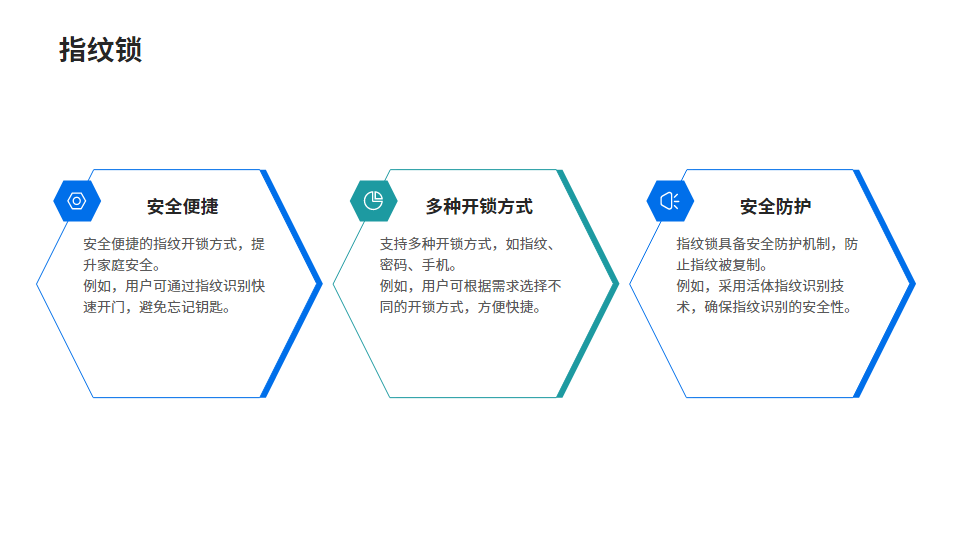 指纹锁

安全便捷

安全便捷的指纹开锁方式，提升家庭安全。
例如，用户可通过指纹识别快速开门，避免忘记钥匙。

多种开锁方式

支持多种开锁方式，如指纹、密码、手机。
例如，用户可根据需求选择不同的开锁方式，方便快捷。

安全防护

指纹锁具备安全防护机制，防止指纹被复制。
例如，采用活体指纹识别技术，确保指纹识别的安全性。